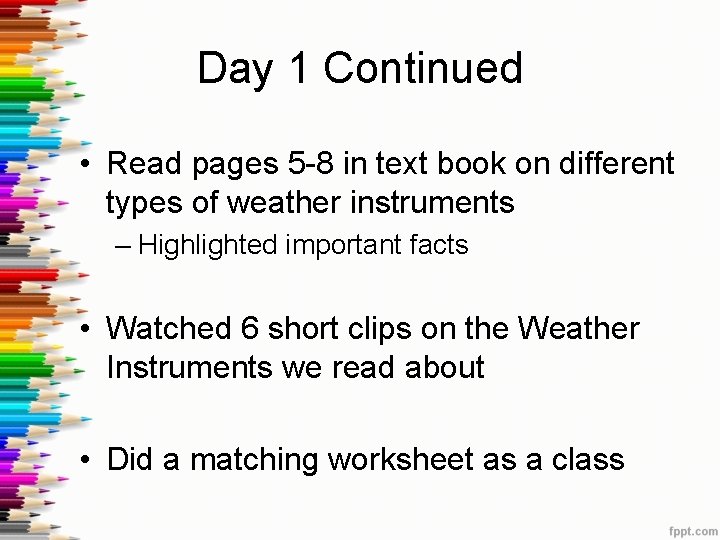 Day 1 Continued

• Read pages 5-8 in text book on different types of weather instruments
– Highlighted important facts

• Watched 6 short clips on the Weather Instruments we read about

• Did a matching worksheet as a class

fppt.com